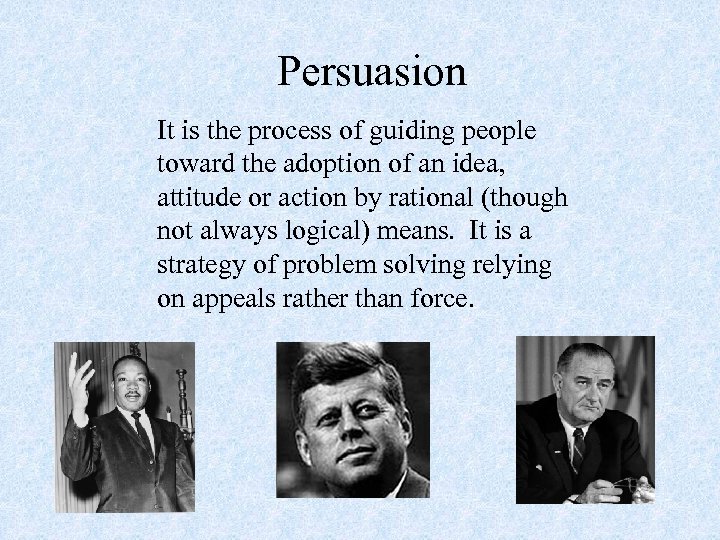 Persuasion

It is the process of guiding people toward the adoption of an idea, attitude or action by rational (though not always logical) means. It is a strategy of problem solving relying on appeals rather than force.